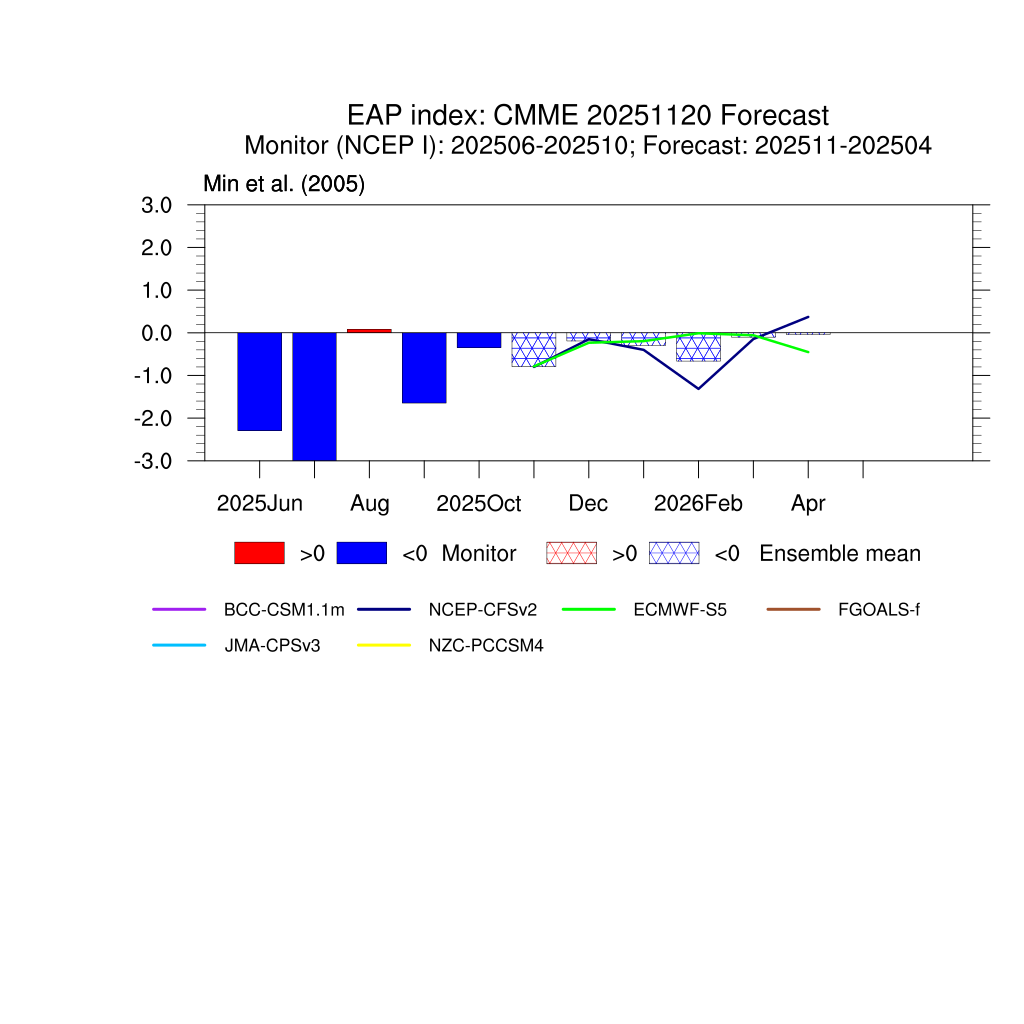 EAP index: CMME 20251120 Forecast
Monitor (NCEP I): 202506-202510; Forecast: 202511-202504

Min et al. (2005)

3.0
2.0
1.0
0.0
-1.0
-2.0
-3.0

2025Jun
Aug
2025Oct
Dec
2026Feb
Apr

>0 <0 Monitor >0 <0 Ensemble mean

BCC-CSM1.1m
NCEP-CFSv2
ECMWF-S5
FGOALS-f
JMA-CPSv3
NZC-PCCSM4